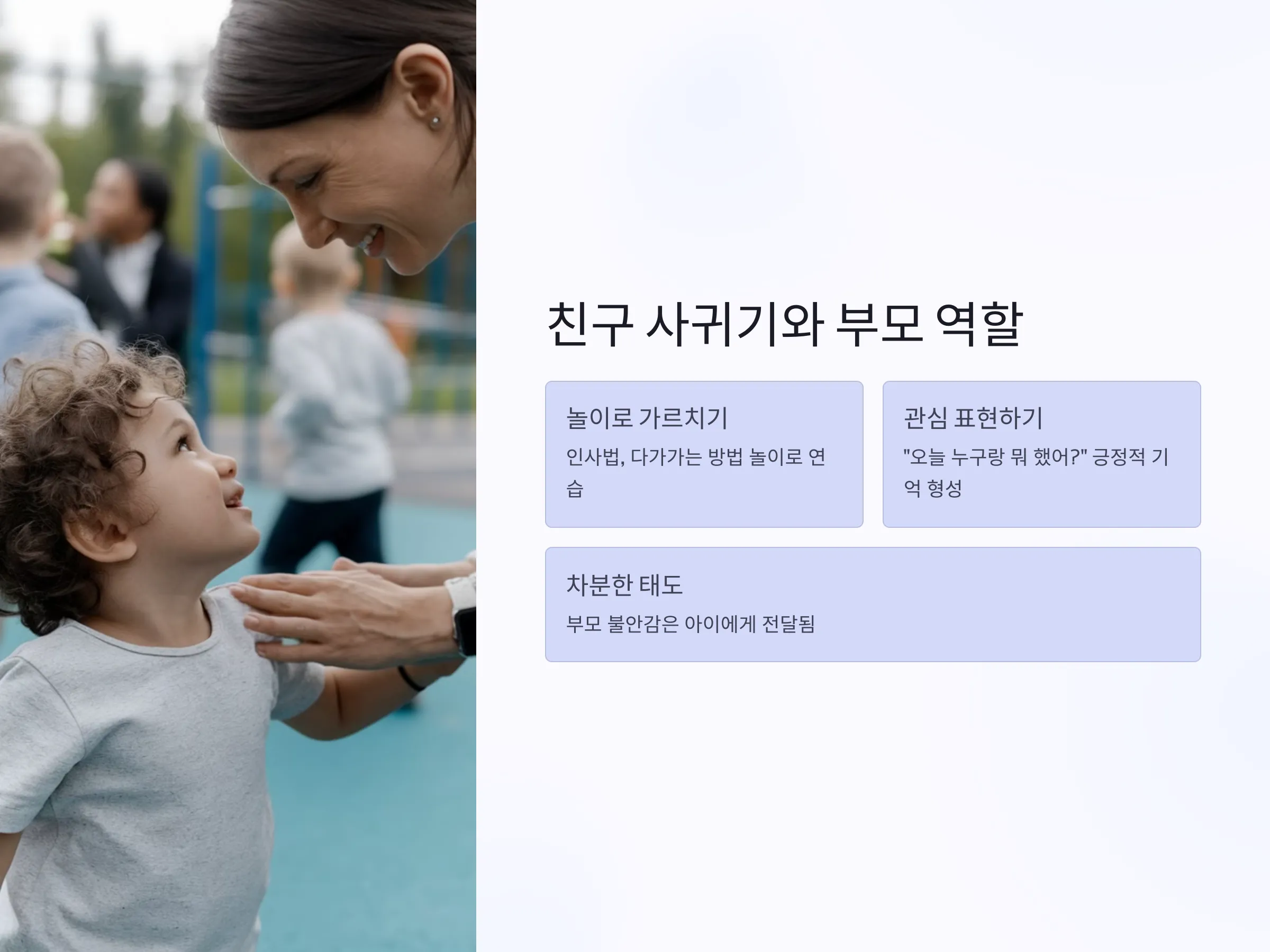 친구 사귀기와 부모 역할

놀이로 가르치기

인사법, 다가가는 방법 놀이로 연습

관심 표현하기

"오늘 누구랑 뭐 했어?" 긍정적 기억 형성

차분한 태도

부모 불안감은 아이에게 전달됨